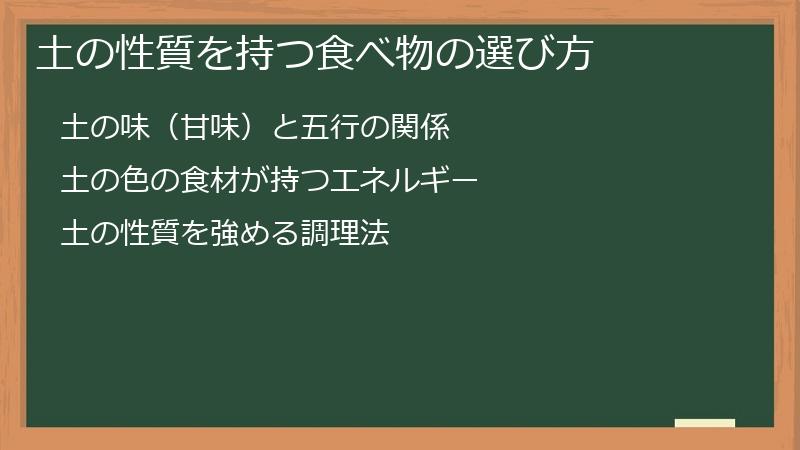 土の性質を持つ食べ物の選び方

土の味（甘味）と五行の関係

土の色の食材が持つエネルギー

土の性質を強める調理法